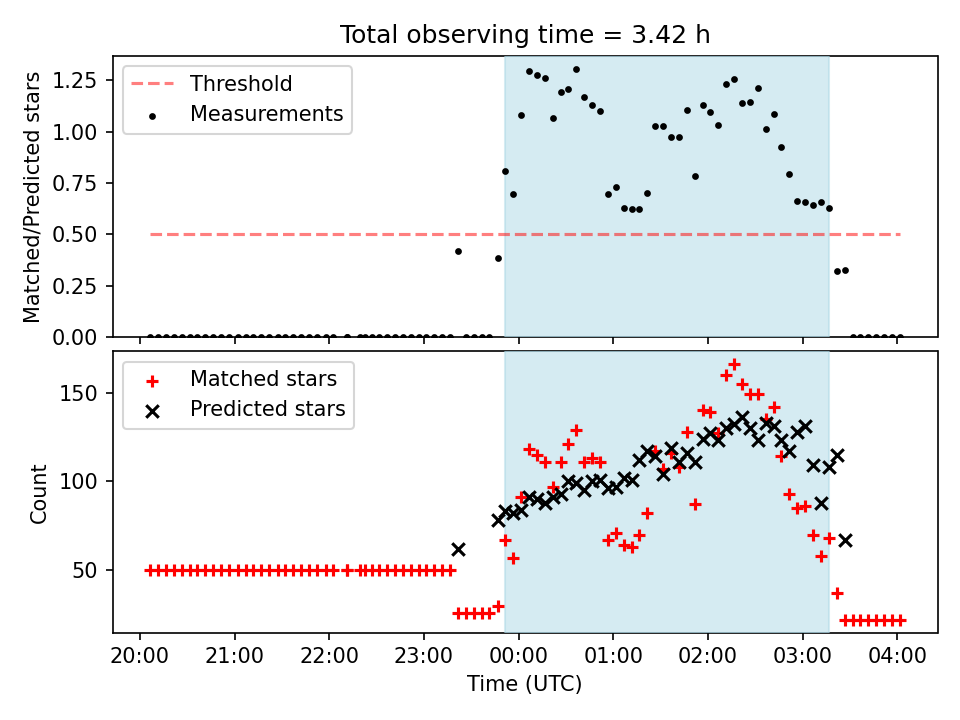 Total observing time = 3.42 h

Threshold
Measurements

Matched/Predicted stars

1.25
1.00
0.75
0.50
0.25
0.00

Matched stars
Predicted stars

Count

150
100
50

20:00
21:00
22:00
23:00
00:00
01:00
02:00
03:00
04:00

Time (UTC)